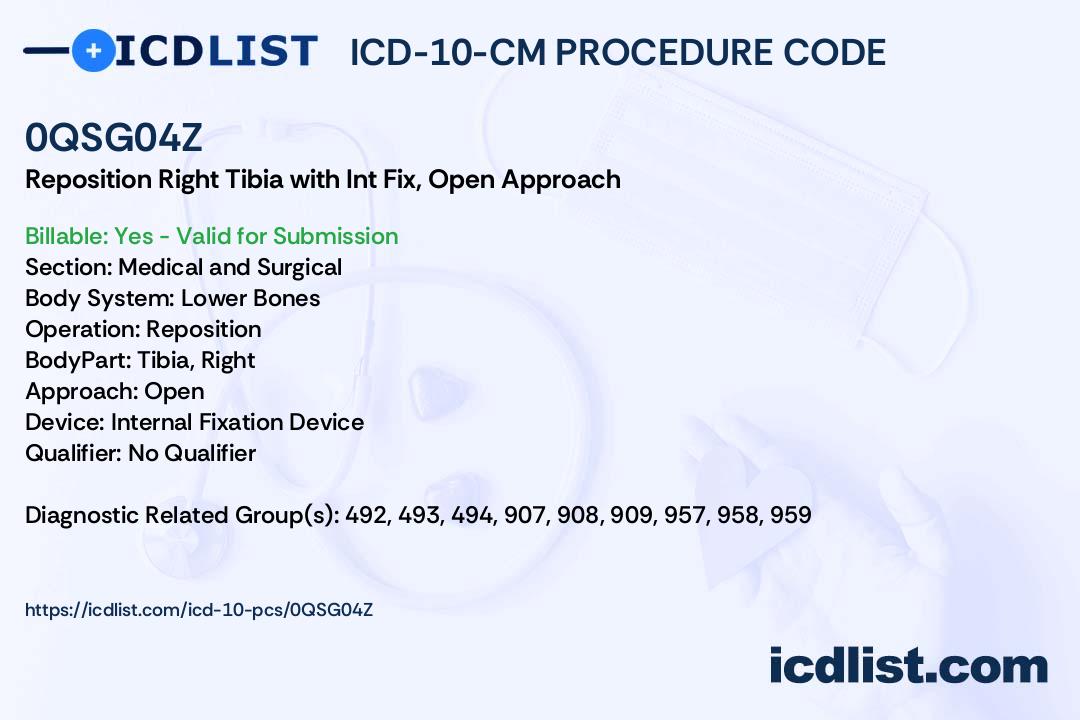 ICDLIST ICD-10-CM PROCEDURE CODE

0QSG04Z
Reposition Right Tibia with Int Fix, Open Approach

Billable: Yes - Valid for Submission
Section: Medical and Surgical
Body System: Lower Bones
Operation: Reposition
BodyPart: Tibia, Right
Approach: Open
Device: Internal Fixation Device
Qualifier: No Qualifier

Diagnostic Related Group(s): 492, 493, 494, 907, 908, 909, 957, 958, 959

https://icdlist.com/icd-10-pcs/0QSG04Z

icdlist.com